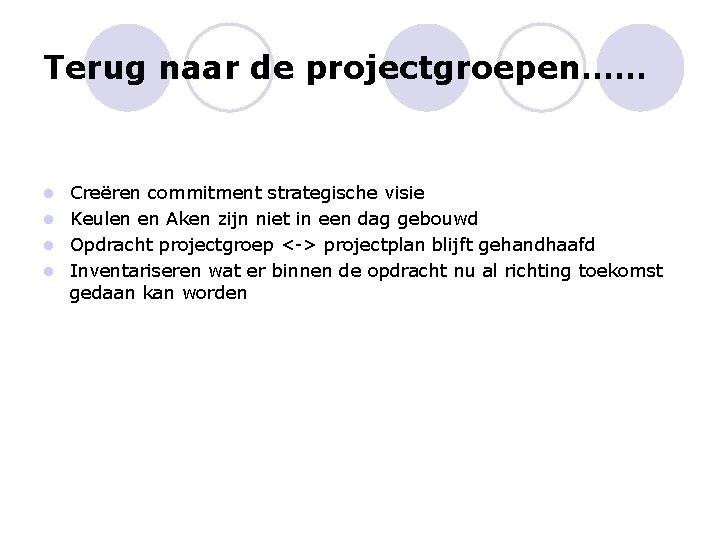 Terug naar de projectgroepen……

- Creëren commitment strategische visie
- Keulen en Aken zijn niet in een dag gebouwd
- Opdracht projectgroep <-> projectplan blijft gehandhaafd
- Inventariseren wat er binnen de opdracht nu al richting toekomst gedaan kan worden